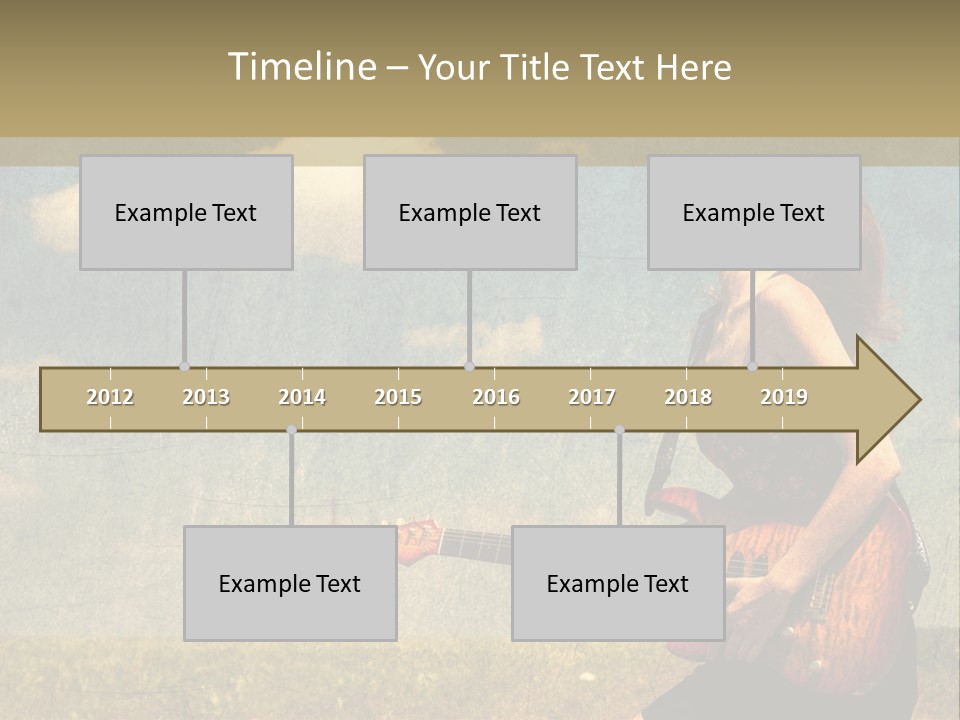 Timeline – Your Title Text Here

Example Text

Example Text

Example Text

2012 2013 2014 2015 2016 2017 2018 2019

Example Text

Example Text